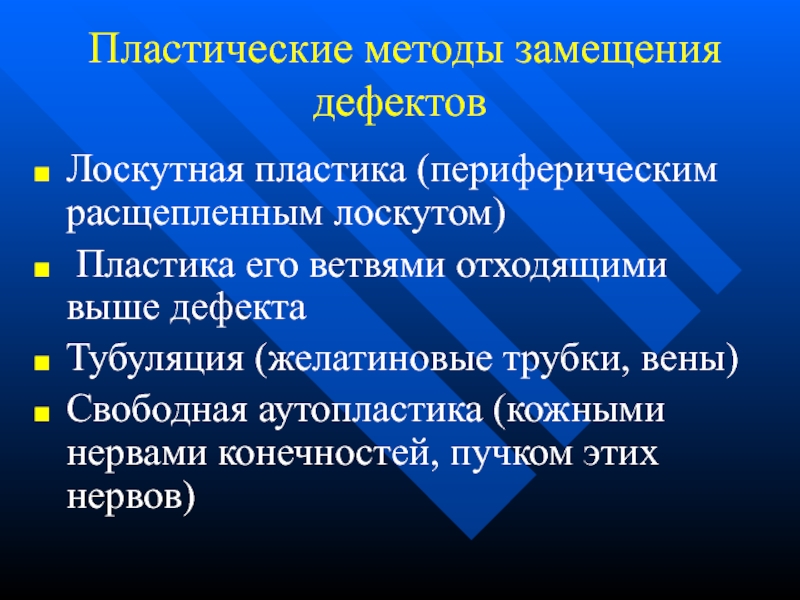 Пластические методы замещения дефектов

Лоскутная пластика (периферическим расщепленным лоскутом)

Пластика его ветвями отходящими выше дефекта

Тубуляция (желатиновые трубки, вены)

Свободная аутопластика (кожными нервами конечностей, пучком этих нервов)